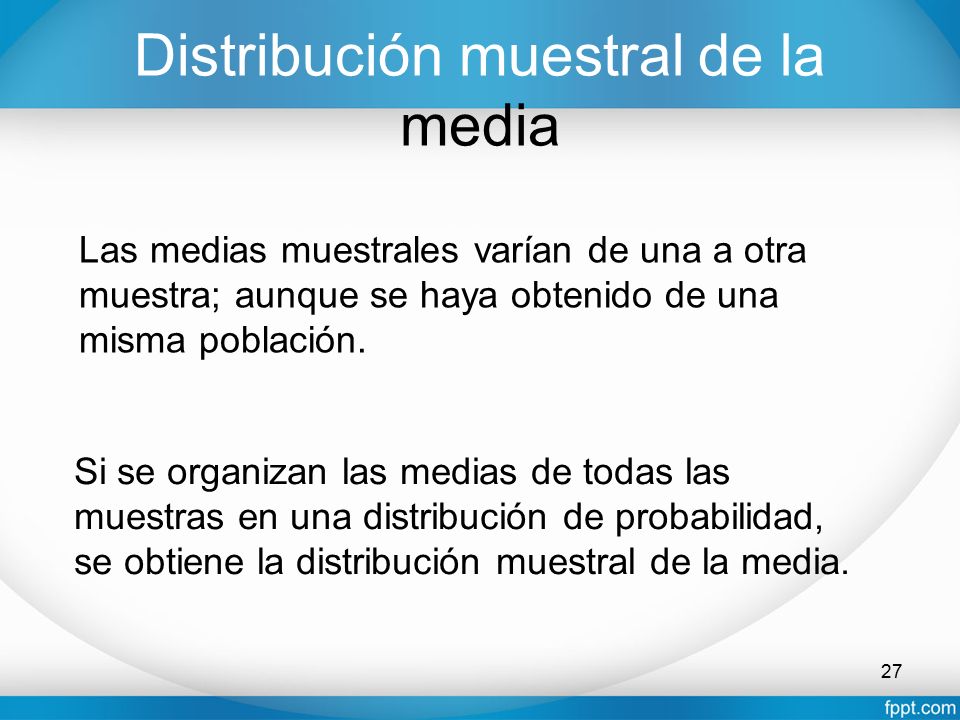 Distribución muestral de la media

Las medias muestrales varían de una a otra muestra; aunque se haya obtenido de una misma población.

Si se organizan las medias de todas las muestras en una distribución de probabilidad, se obtiene la distribución muestral de la media.

27

fppt.com